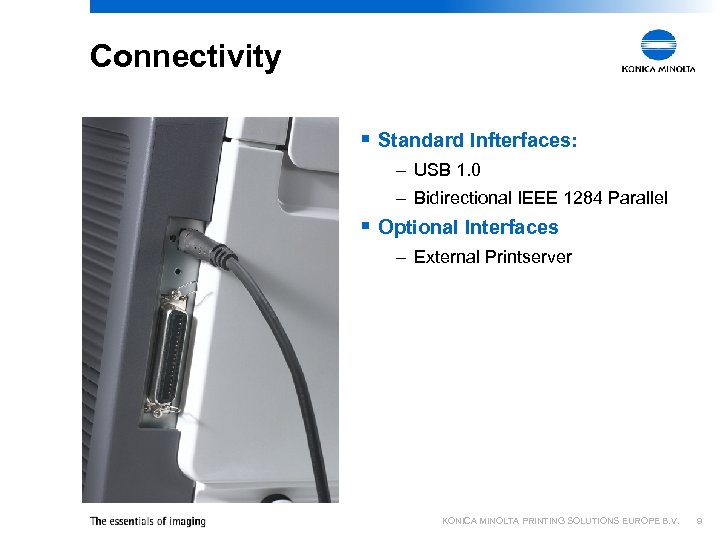 Connectivity

KONICA MINOLTA

▪ Standard Infterfaces:
– USB 1.0
– Bidirectional IEEE 1284 Parallel

▪ Optional Interfaces
– External Printserver

The essentials of imaging

KONICA MINOLTA PRINTING SOLUTIONS EUROPE B.V.   9